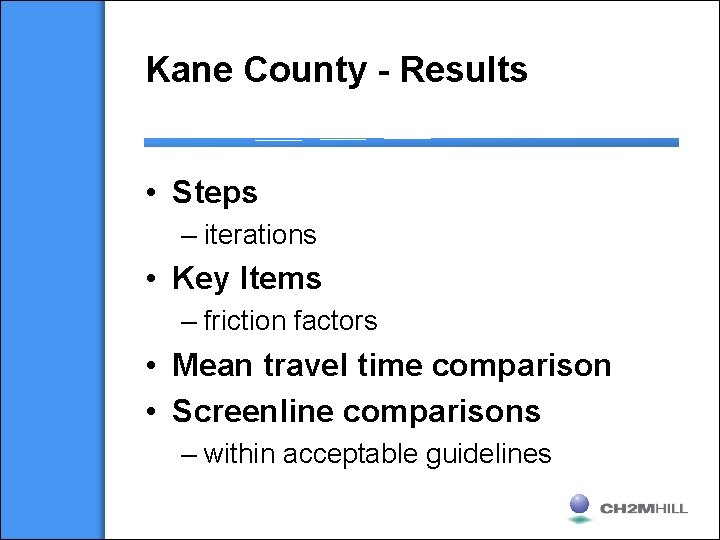 Kane County - Results

• Steps
– iterations
• Key Items
– friction factors
• Mean travel time comparison
• Screenline comparisons
– within acceptable guidelines

CH2MHILL